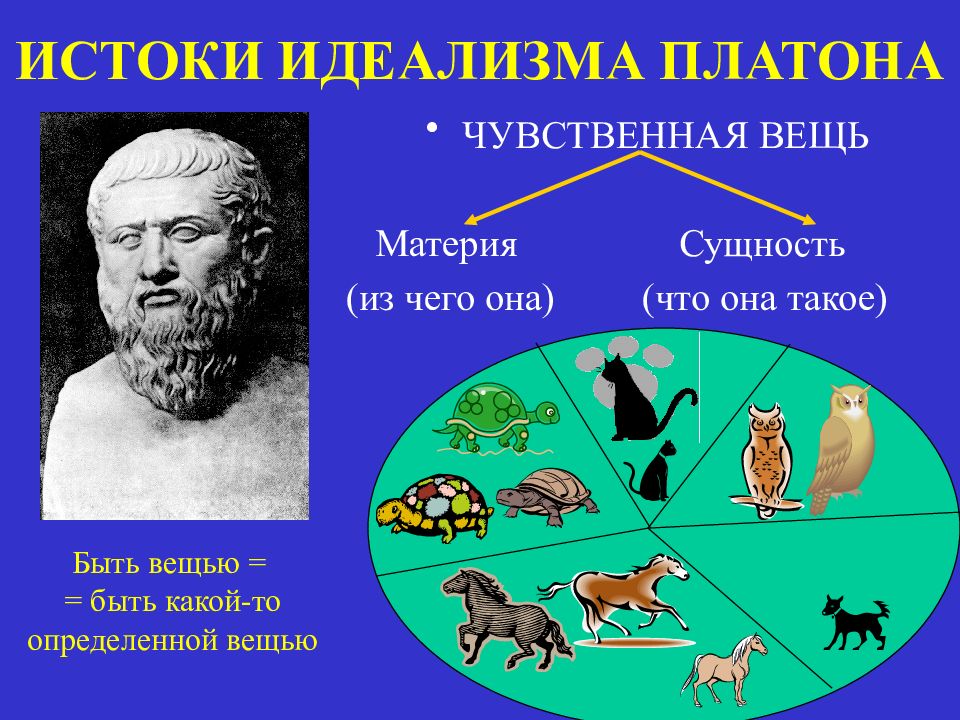 ИСТОКИ ИДЕАЛИЗМА ПЛАТОНА

• ЧУВСТВЕННАЯ ВЕЩЬ

Материя
(из чего она)

Сущность
(что она такое)

Быть вещью =
= быть какой-то
определенной вещью